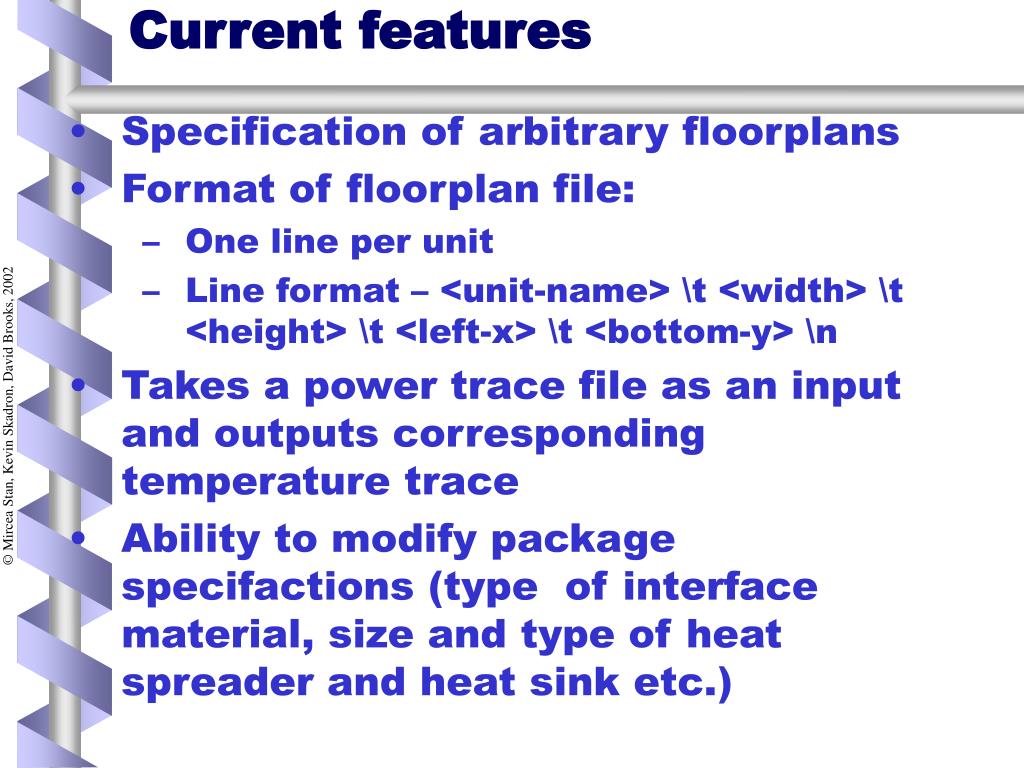 Current features

• Specification of arbitrary floorplans

• Format of floorplan file:

– One line per unit

– Line format – <unit-name> \t <width> \t <height> \t <left-x> \t <bottom-y> \n

• Takes a power trace file as an input and outputs corresponding temperature trace

• Ability to modify package specifactions (type of interface material, size and type of heat spreader and heat sink etc.)

© Mircea Stan, Kevin Skadron, David Brooks, 2002